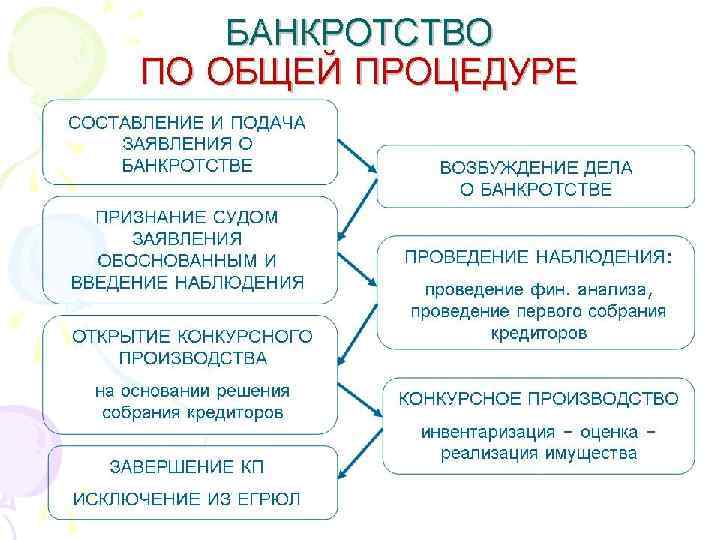 БАНКРОТСТВО
ПО ОБЩЕЙ ПРОЦЕДУРЕ

СОСТАВЛЕНИЕ И ПОДАЧА ЗАЯВЛЕНИЯ О БАНКРОТСТВЕ

ВОЗБУЖДЕНИЕ ДЕЛА О БАНКРОТСТВЕ

ПРИЗНАНИЕ СУДОМ ЗАЯВЛЕНИЯ ОБОСНОВАННЫМ И ВВЕДЕНИЕ НАБЛЮДЕНИЯ

ПРОВЕДЕНИЕ НАБЛЮДЕНИЯ:

проведение фин. анализа, проведение первого собрания кредиторов

ОТКРЫТИЕ КОНКУРСНОГО ПРОИЗВОДСТВА

на основании решения собрания кредиторов

КОНКУРСНОЕ ПРОИЗВОДСТВО

инвентаризация – оценка – реализация имущества

ЗАВЕРШЕНИЕ КП

ИСКЛЮЧЕНИЕ ИЗ ЕГРЮЛ